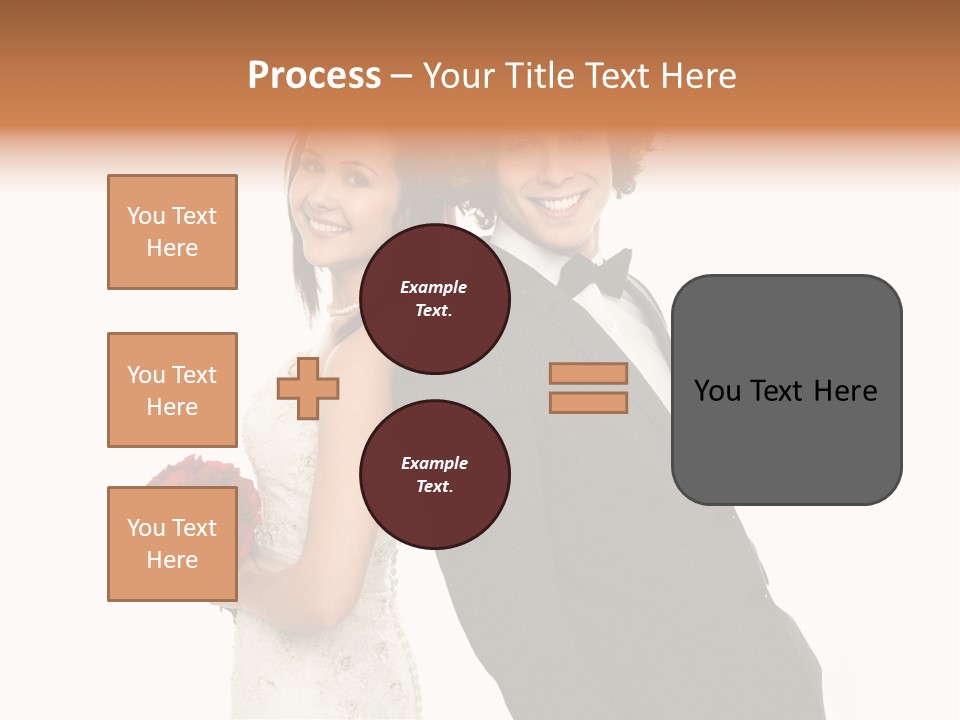 Process – Your Title Text Here

You Text Here

You Text Here

You Text Here

Example Text.

Example Text.

You Text Here